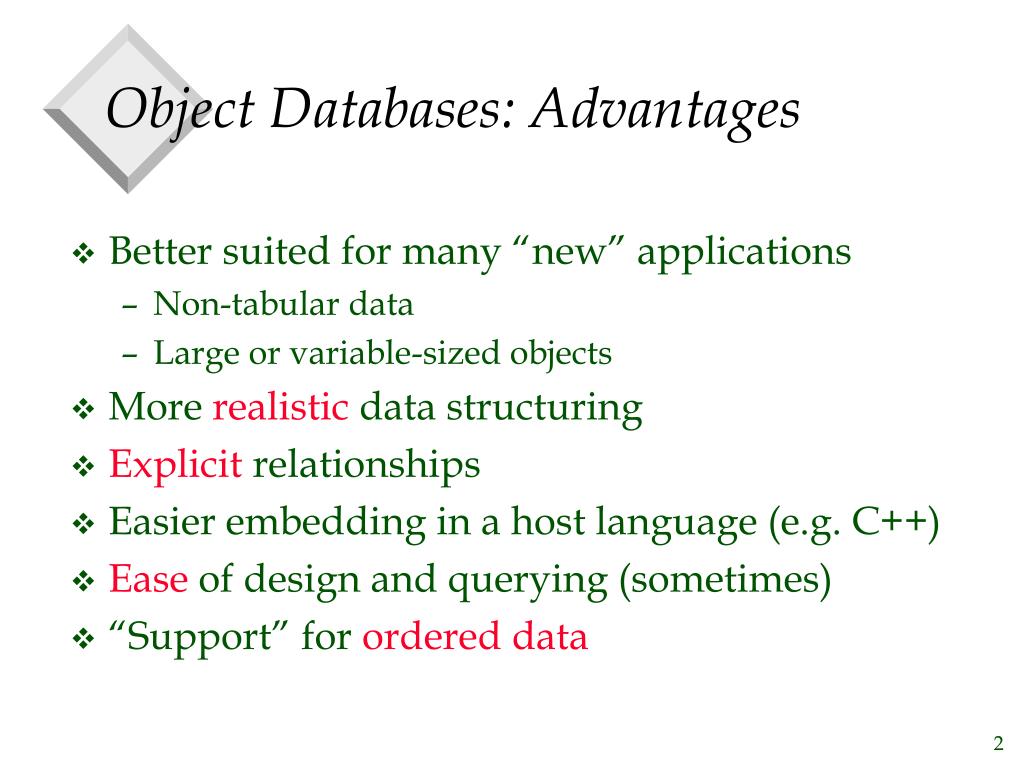 Object Databases: Advantages

❖ Better suited for many “new” applications
– Non-tabular data
– Large or variable-sized objects

❖ More realistic data structuring

❖ Explicit relationships

❖ Easier embedding in a host language (e.g. C++)

❖ Ease of design and querying (sometimes)

❖ “Support” for ordered data

2